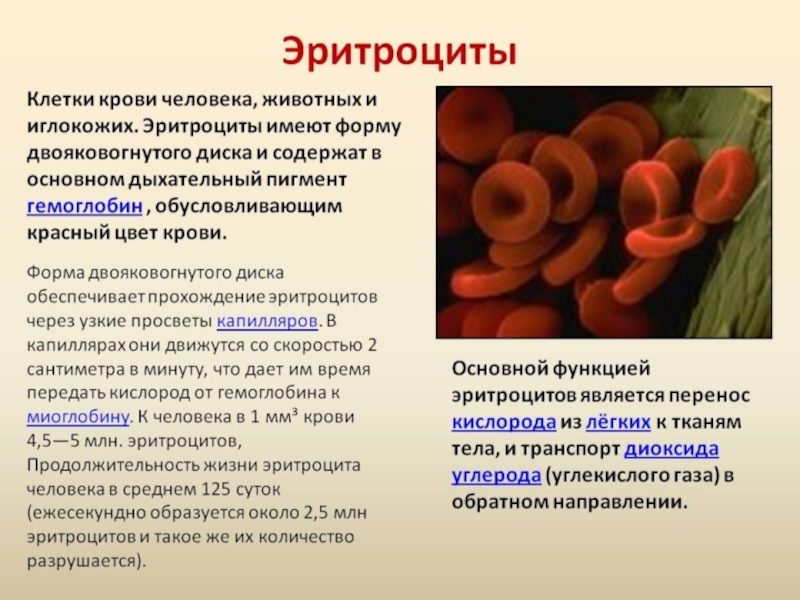 Эритроциты

Клетки крови человека, животных и иглокожих. Эритроциты имеют форму двояковогнутого диска и содержат в основном дыхательный пигмент гемоглобин , обусловливающим красный цвет крови.

Форма двояковогнутого диска обеспечивает прохождение эритроцитов через узкие просветы капилляров. В капиллярах они движутся со скоростью 2 сантиметра в минуту, что дает им время передать кислород от гемоглобина к миоглобину. К человека в 1 мм³ крови 4,5—5 млн. эритроцитов, Продолжительность жизни эритроцита человека в среднем 125 суток (ежесекундно образуется около 2,5 млн эритроцитов и такое же их количество разрушается).

Основной функцией эритроцитов является перенос кислорода из лёгких к тканям тела, и транспорт диоксида углерода (углекислого газа) в обратном направлении.